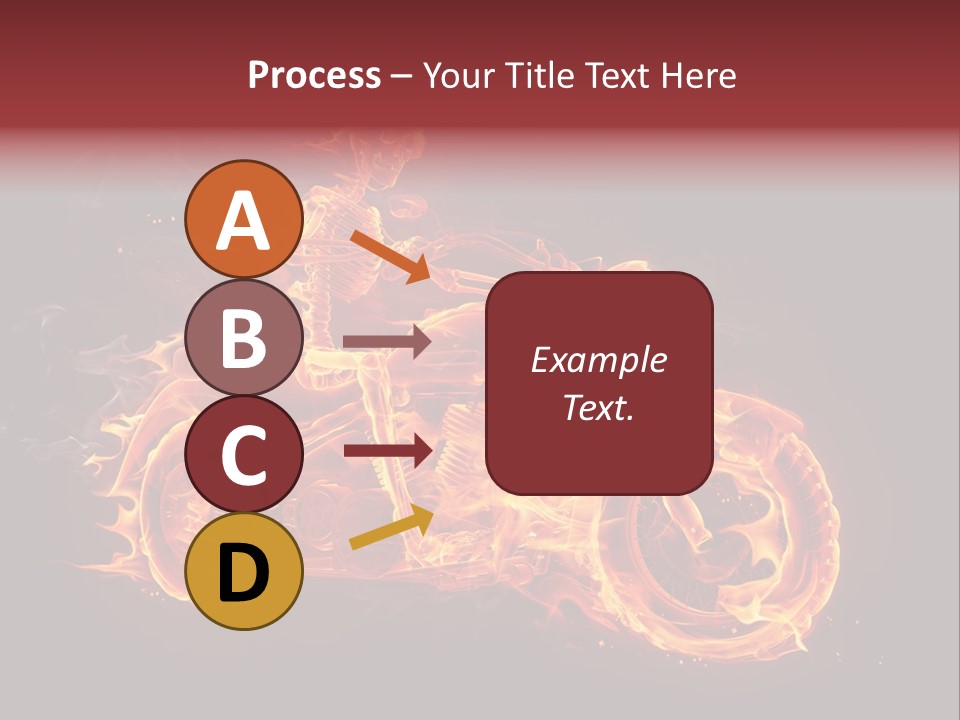 Process – Your Title Text Here

A

B

C

D

Example Text.